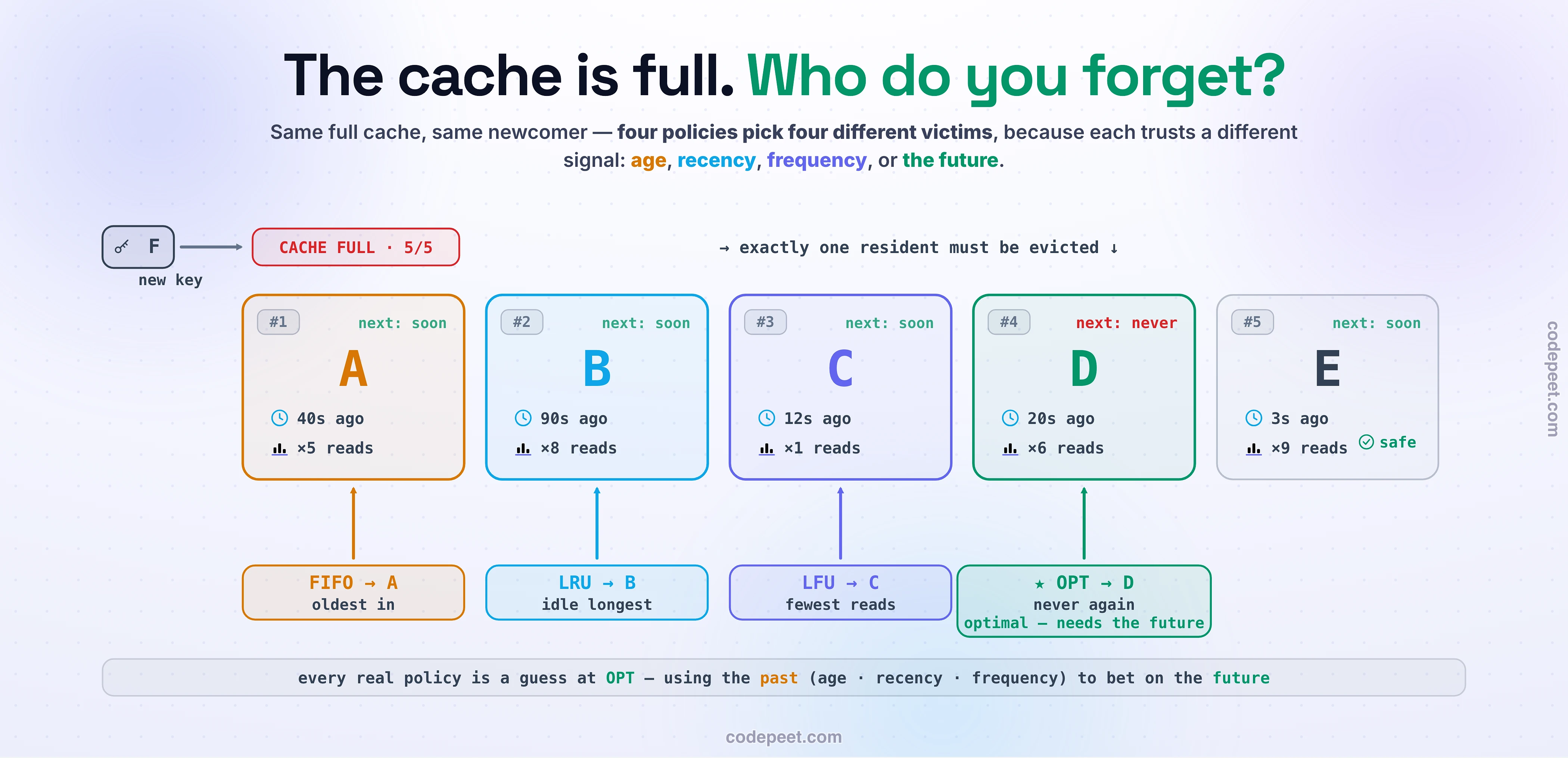 The cache is full. Who do you forget?

Same full cache, same newcomer — four policies pick four different victims, because each trusts a different signal: age, recency, frequency, or the future.

F
new key

CACHE FULL · 5/5

→ exactly one resident must be evicted ↓

#1 next: soon
A
40s ago
×5 reads

#2 next: soon
B
90s ago
×8 reads

#3 next: soon
C
12s ago
×1 reads

#4 next: never
D
20s ago
×6 reads

#5 next: soon
E
3s ago
×9 reads
safe

FIFO → A
oldest in

LRU → B
idle longest

LFU → C
fewest reads

★ OPT → D
never again
optimal — needs the future

every real policy is a guess at OPT — using the past (age · recency · frequency) to bet on the future

codepeet.com

codepeet.com